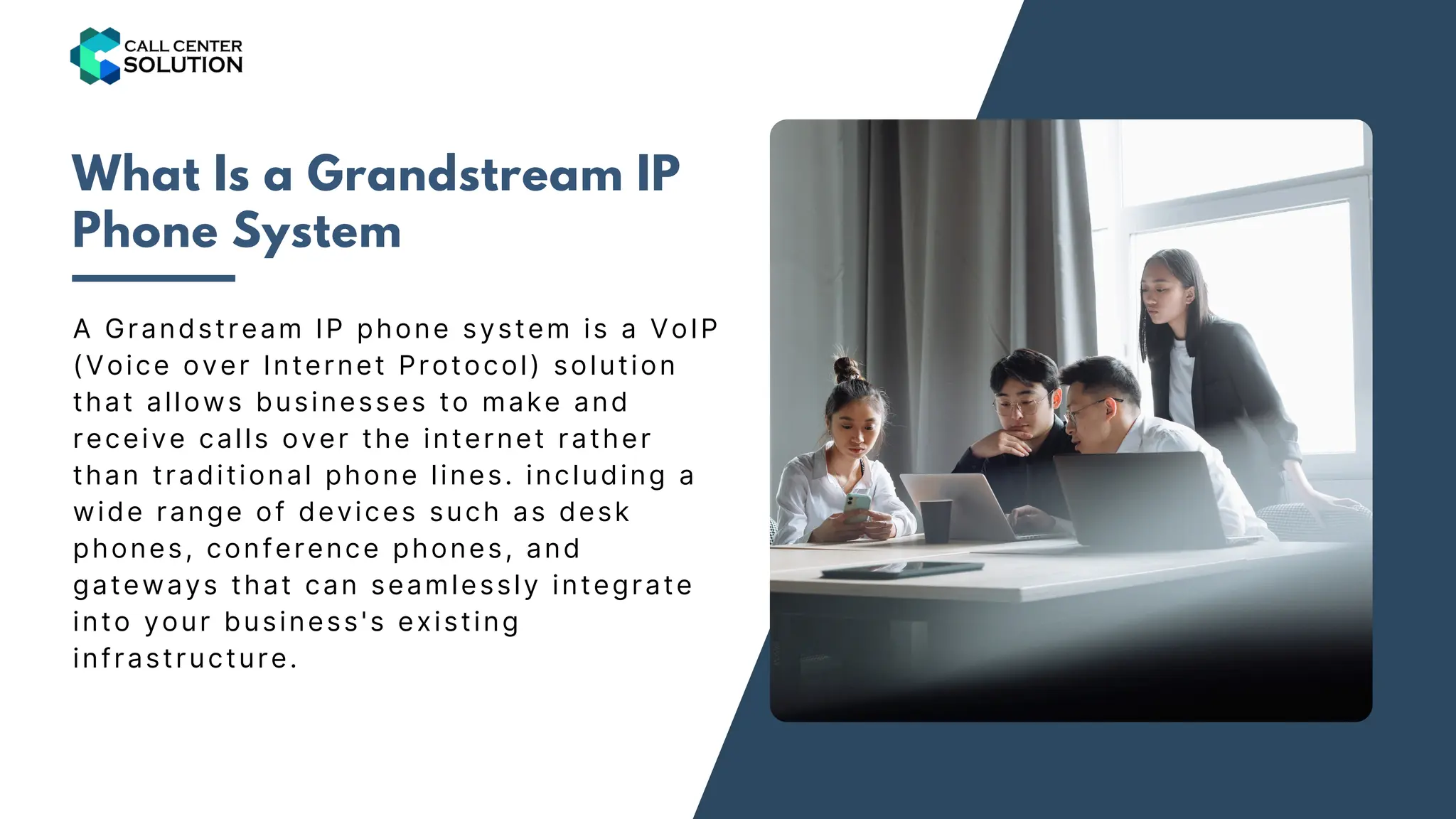 CALL CENTER SOLUTION

What Is a Grandstream IP Phone System

A Grandstream IP phone system is a VoIP (Voice over Internet Protocol) solution that allows businesses to make and receive calls over the internet rather than traditional phone lines. including a wide range of devices such as desk phones, conference phones, and gateways that can seamlessly integrate into your business's existing infrastructure.